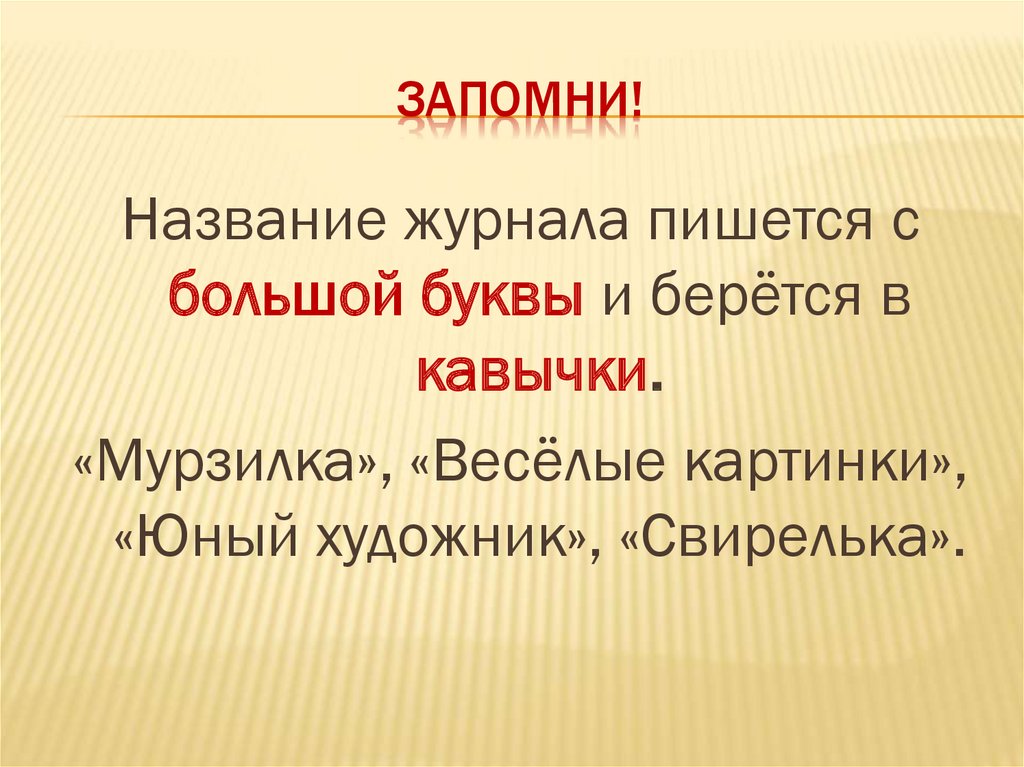 ЗАПОМНИ!

Название журнала пишется с большой буквы и берётся в кавычки.

«Мурзилка», «Весёлые картинки», «Юный художник», «Свирелька».